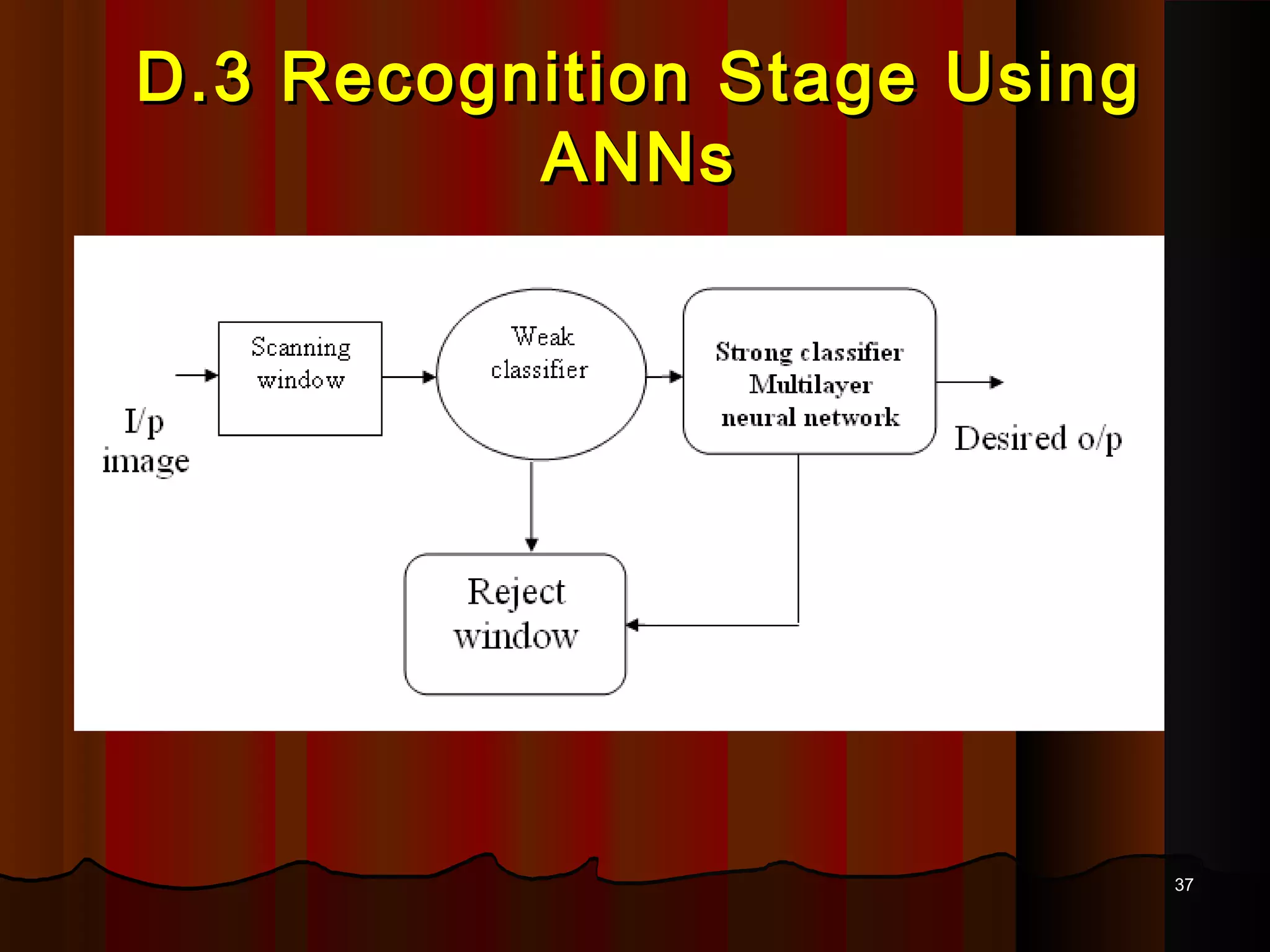 D.3 Recognition Stage Using ANNs

I/p image

Scanning window

Weak classifier

Strong classifier Multilayer neural network

Desired o/p

Reject window

37